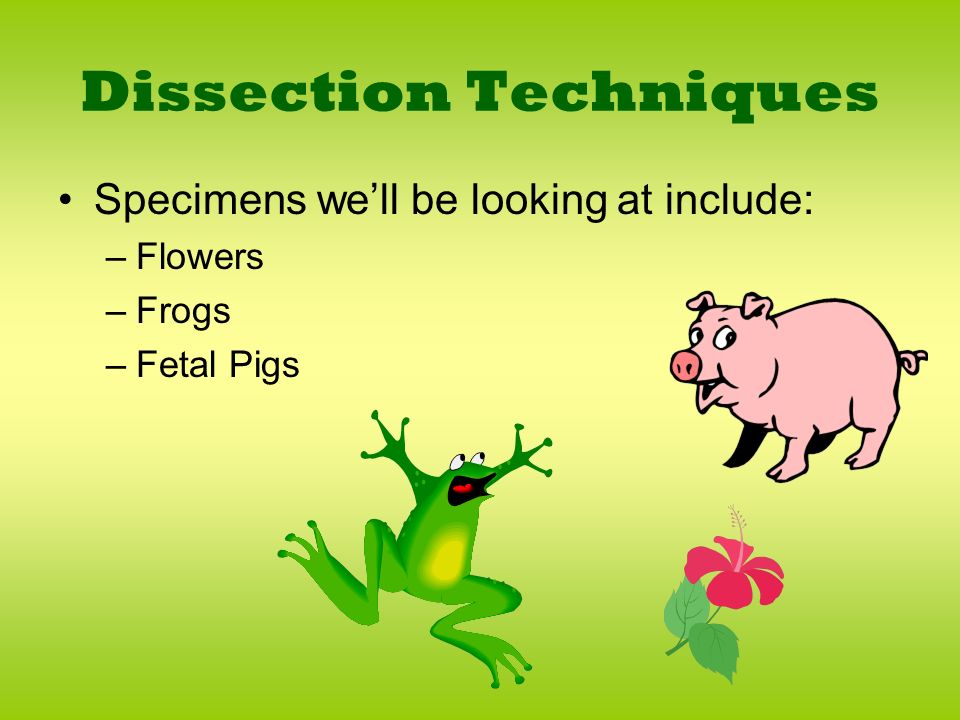 Dissection Techniques

• Specimens we'll be looking at include:
– Flowers
– Frogs
– Fetal Pigs